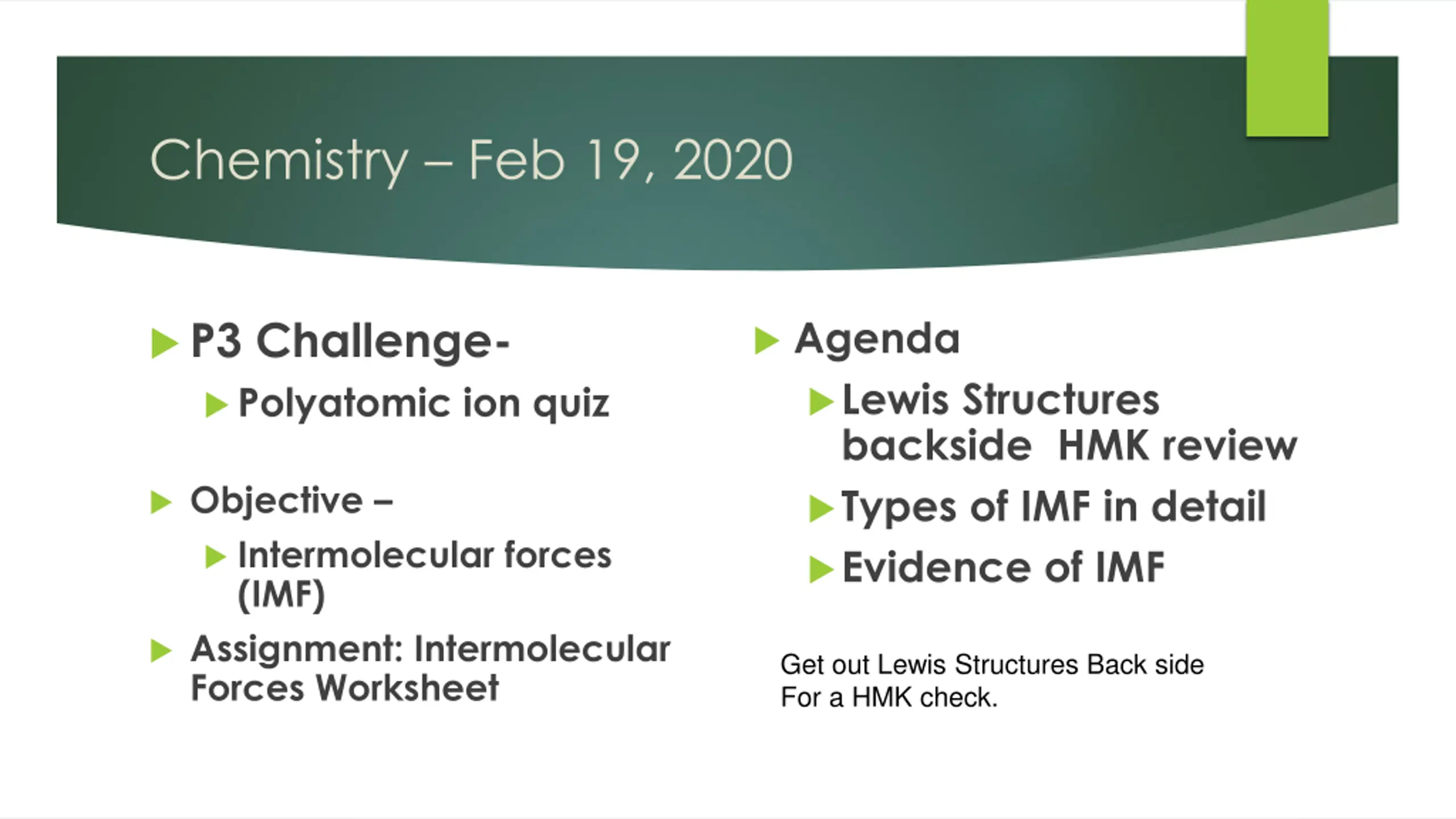 Chemistry – Feb 19, 2020

P3 Challenge-

Polyatomic ion quiz

Objective –

Intermolecular forces (IMF)

Assignment: Intermolecular Forces Worksheet

Agenda

Lewis Structures backside HMK review

Types of IMF in detail

Evidence of IMF

Get out Lewis Structures Back side
For a HMK check.